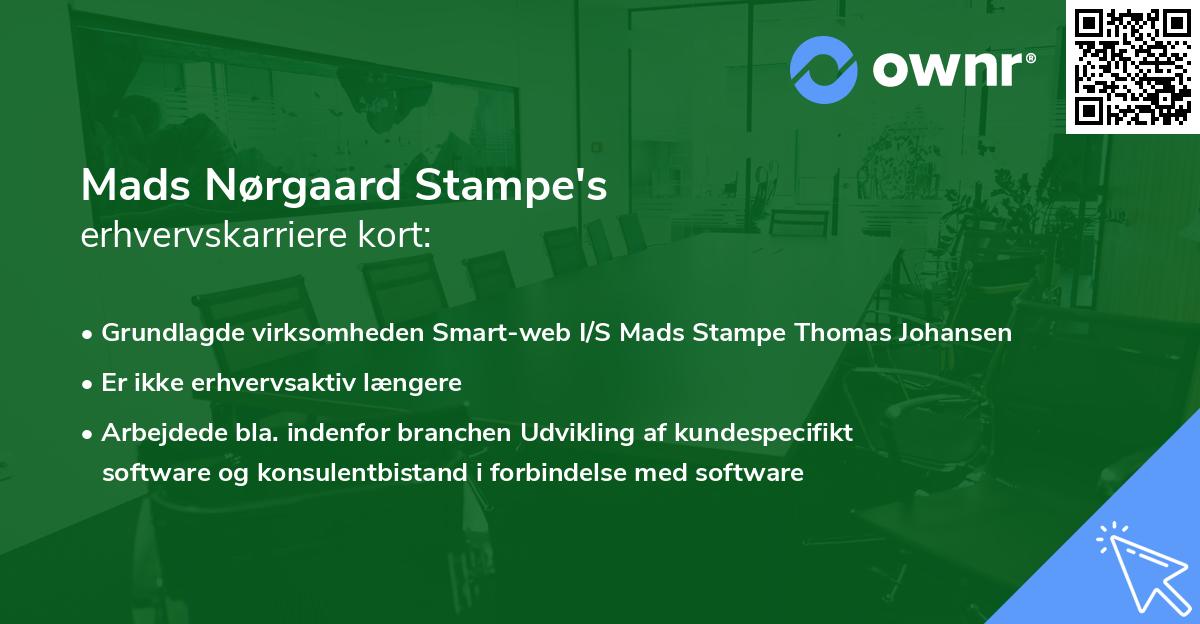 ownr®

Mads Nørgaard Stampe's
erhvervskarriere kort:

• Grundlagde virksomheden Smart-web I/S Mads Stampe Thomas Johansen
• Er ikke erhvervsaktiv længere
• Arbejdede bla. indenfor branchen Udvikling af kundespecifikt software og konsulentbistand i forbindelse med software